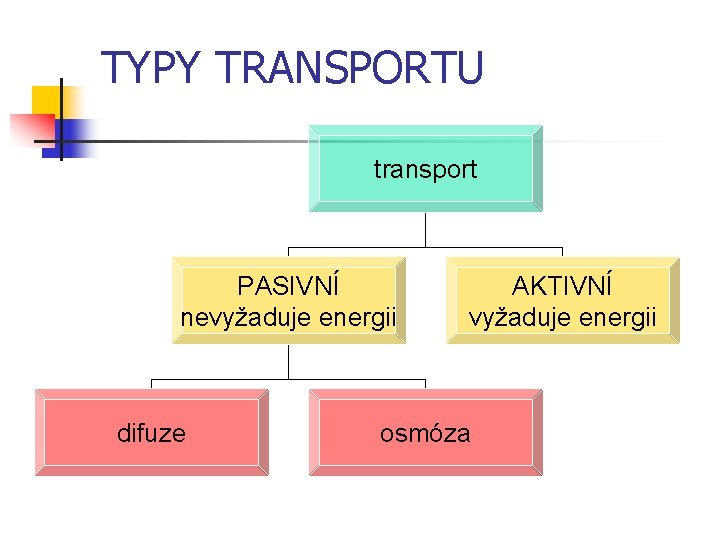 TYPY TRANSPORTU

transport

PASIVNÍ
nevyžaduje energii

AKTIVNÍ
vyžaduje energii

difuze

osmóza